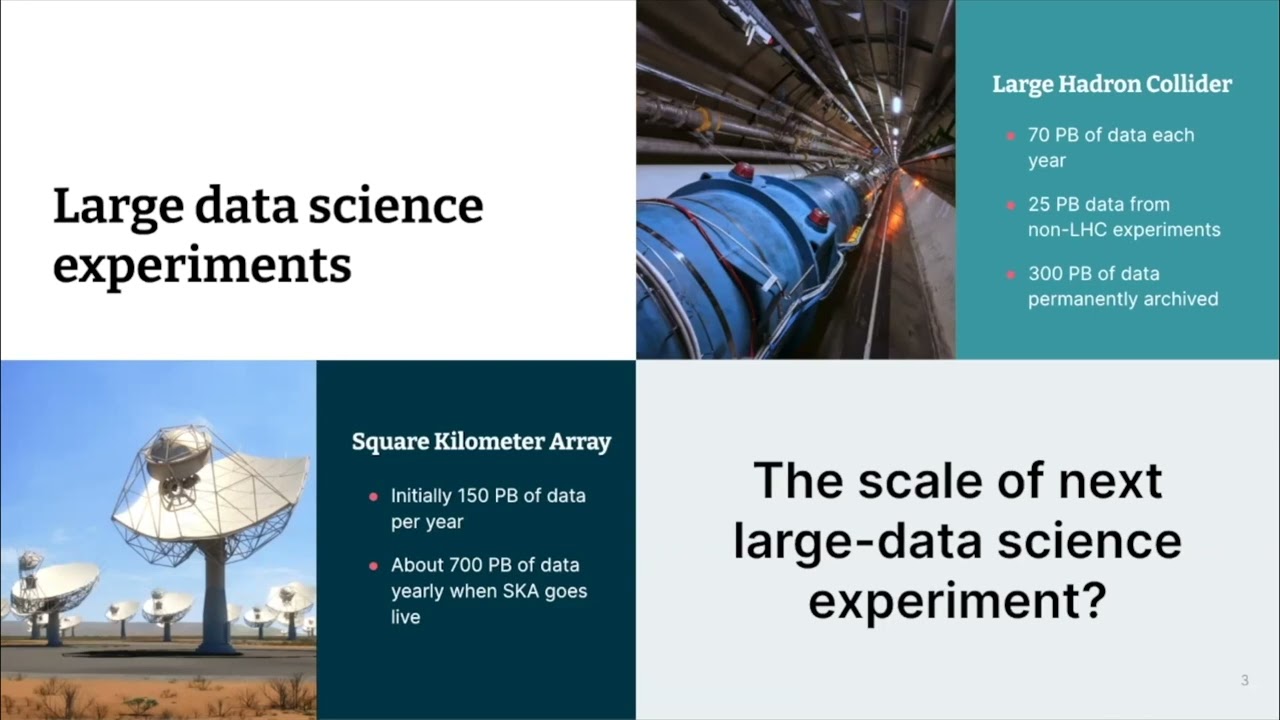 Large data science experiments

Large Hadron Collider

- 70 PB of data each year
- 25 PB data from non-LHC experiments
- 300 PB of data permanently archived

Square Kilometer Array

- Initially 150 PB of data per year
- About 700 PB of data yearly when SKA goes live

The scale of next large-data science experiment?

3